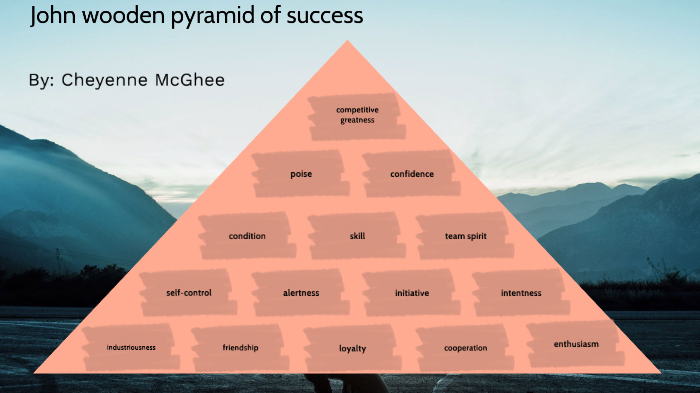 John wooden pyramid of success

By: Cheyenne McGhee

competitive greatness

poise

confidence

condition

skill

team spirit

self-control

alertness

initiative

intentness

industriousness

friendship

loyalty

cooperation

enthusiasm